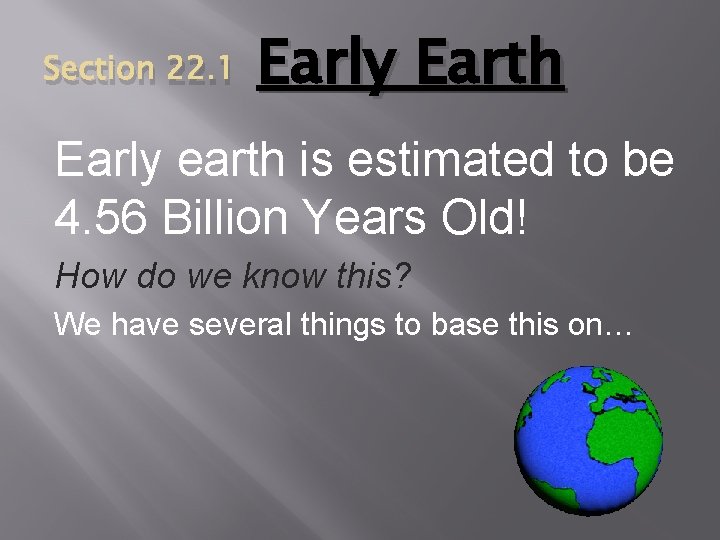 Section 22.1 Early Earth

Early earth is estimated to be 4.56 Billion Years Old!

How do we know this?

We have several things to base this on…